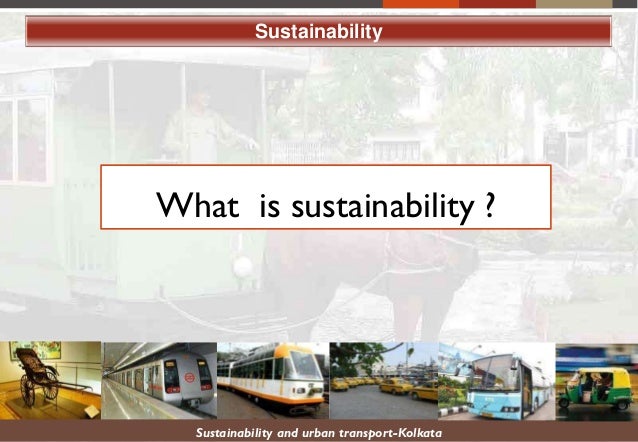 Sustainability

What is sustainability ?

Sustainability and urban transport-Kolkata